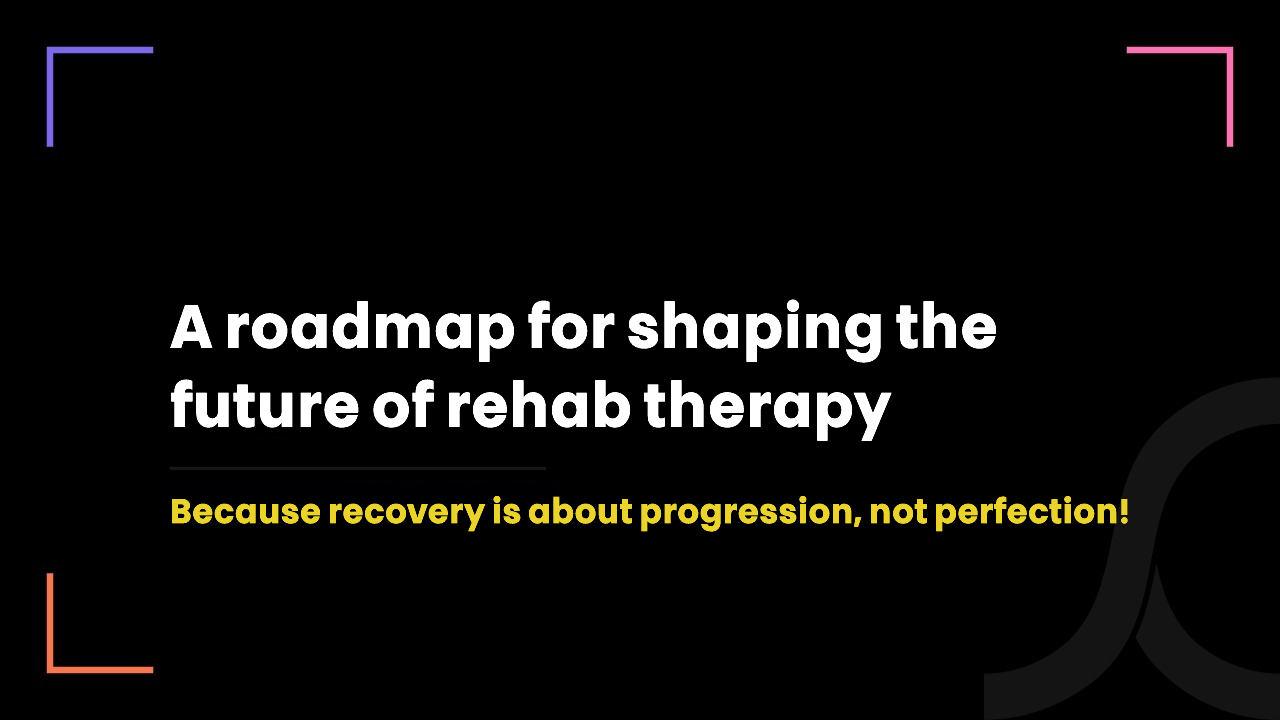 A roadmap for shaping the future of rehab therapy

Because recovery is about progression, not perfection!